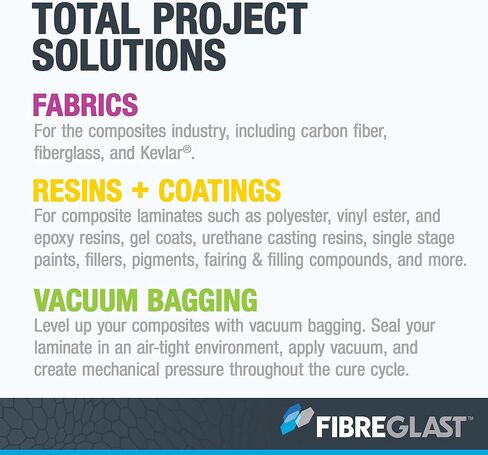 TOTAL PROJECT SOLUTIONS

FABRICS
For the composites industry, including carbon fiber, fiberglass, and Kevlar®.

RESINS + COATINGS
For composite laminates such as polyester, vinyl ester, and epoxy resins, gel coats, urethane casting resins, single stage paints, fillers, pigments, fairing & filling compounds, and more.

VACUUM BAGGING
Level up your composites with vacuum bagging. Seal your laminate in an air-tight environment, apply vacuum, and create mechanical pressure throughout the cure cycle.

FIBREGLAST™